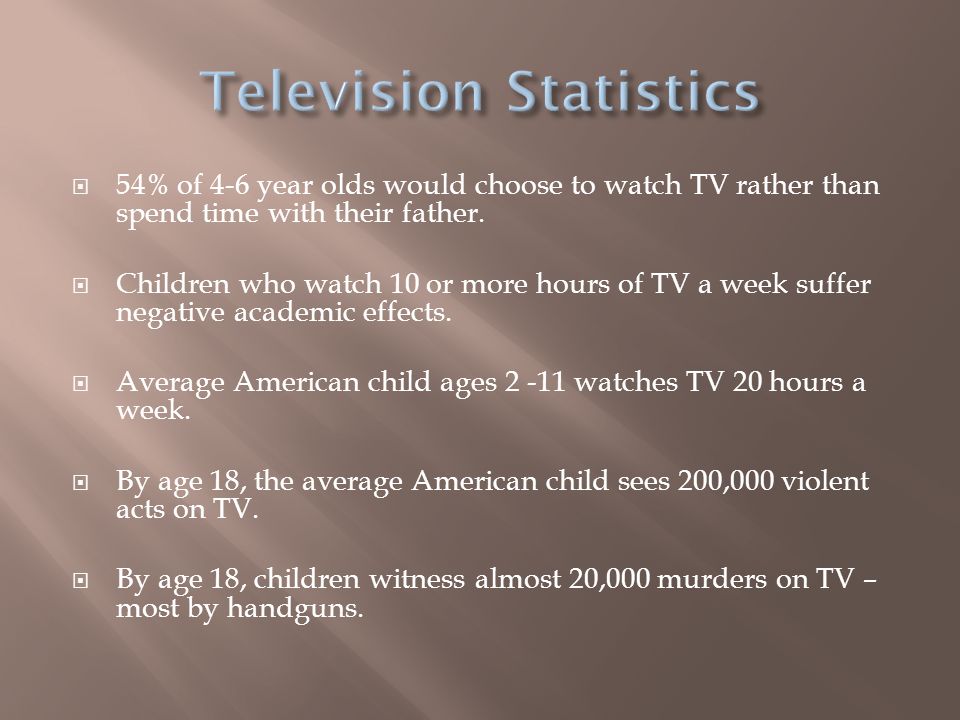 Television Statistics

54% of 4-6 year olds would choose to watch TV rather than spend time with their father.

Children who watch 10 or more hours of TV a week suffer negative academic effects.

Average American child ages 2 -11 watches TV 20 hours a week.

By age 18, the average American child sees 200,000 violent acts on TV.

By age 18, children witness almost 20,000 murders on TV – most by handguns.